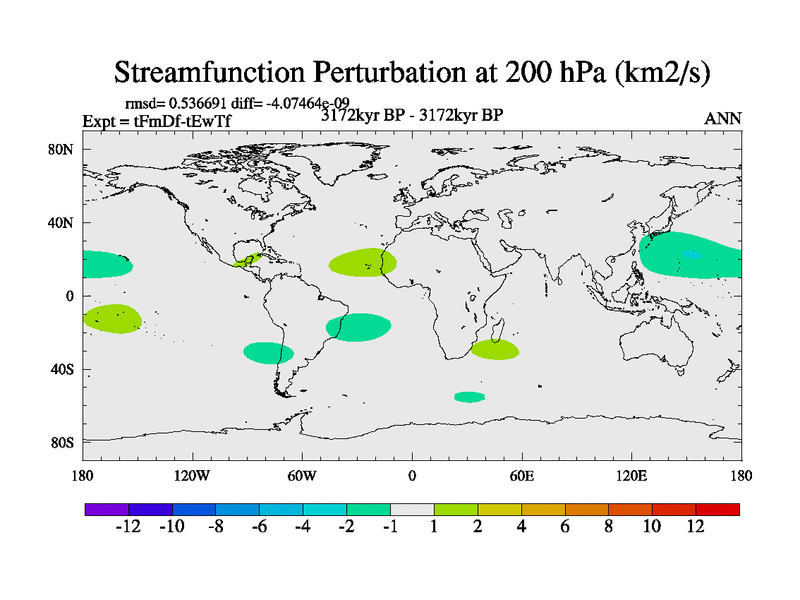 Streamfunction Perturbation at 200 hPa (km2/s)

rmsd= 0.536691 diff= -4.07464e-09

Expt = tFmDf-tEwTf

3172kyr BP - 3172kyr BP

ANN

80N

40N

0

40S

80S

180

120W

60W

0

60E

120E

180

-12 -10 -8 -6 -4 -2 -1 1 2 4 6 8 10 12